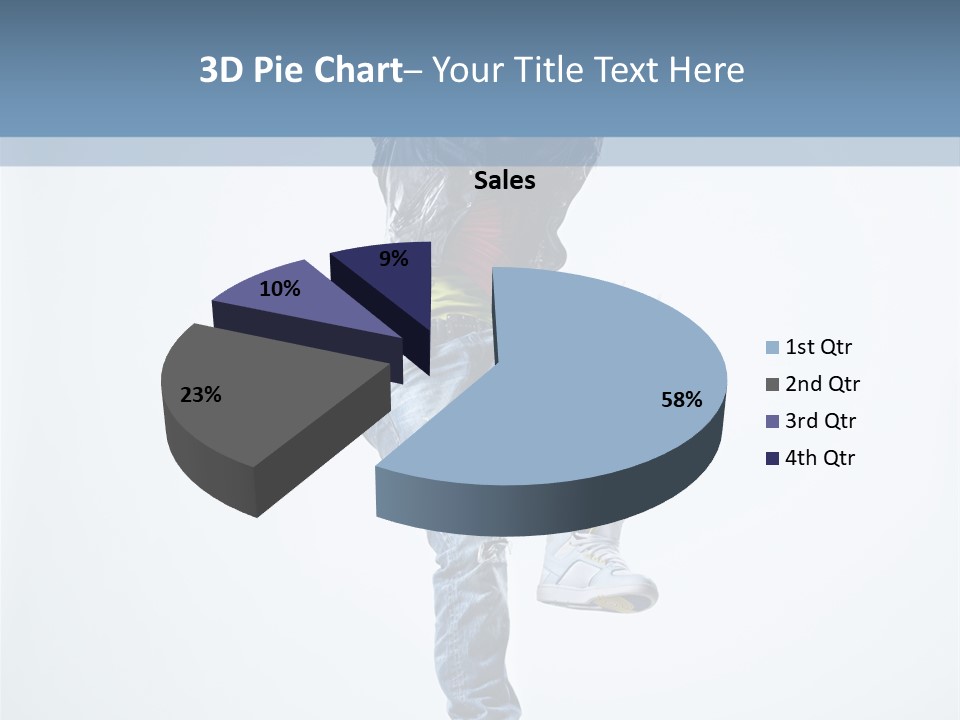 3D Pie Chart– Your Title Text Here

Sales

9%

10%

23%

58%

1st Qtr
2nd Qtr
3rd Qtr
4th Qtr